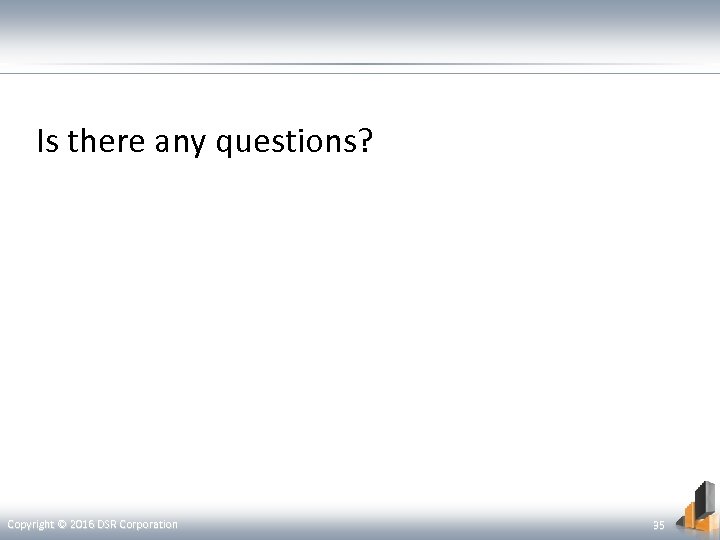 Is there any questions?

Copyright © 2016 DSR Corporation

35